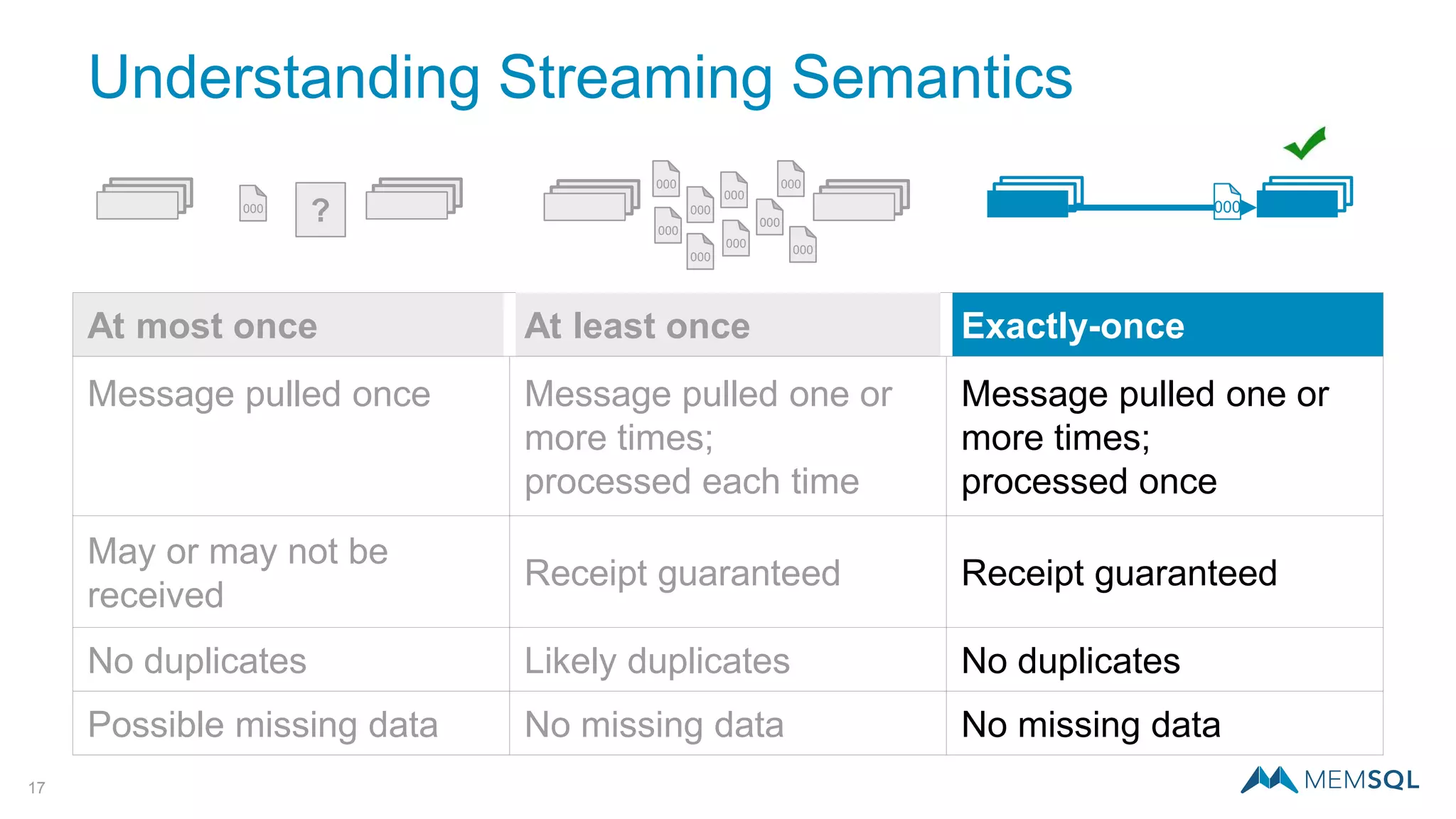 Understanding Streaming Semantics

000 ? 000 000 000 000 000 000 000 000 000 000 000

| At most once | At least once | Exactly-once |
|---|---|---|
| Message pulled once | Message pulled one or more times; processed each time | Message pulled one or more times; processed once |
| May or may not be received | Receipt guaranteed | Receipt guaranteed |
| No duplicates | Likely duplicates | No duplicates |
| Possible missing data | No missing data | No missing data |

17

MEMSQL